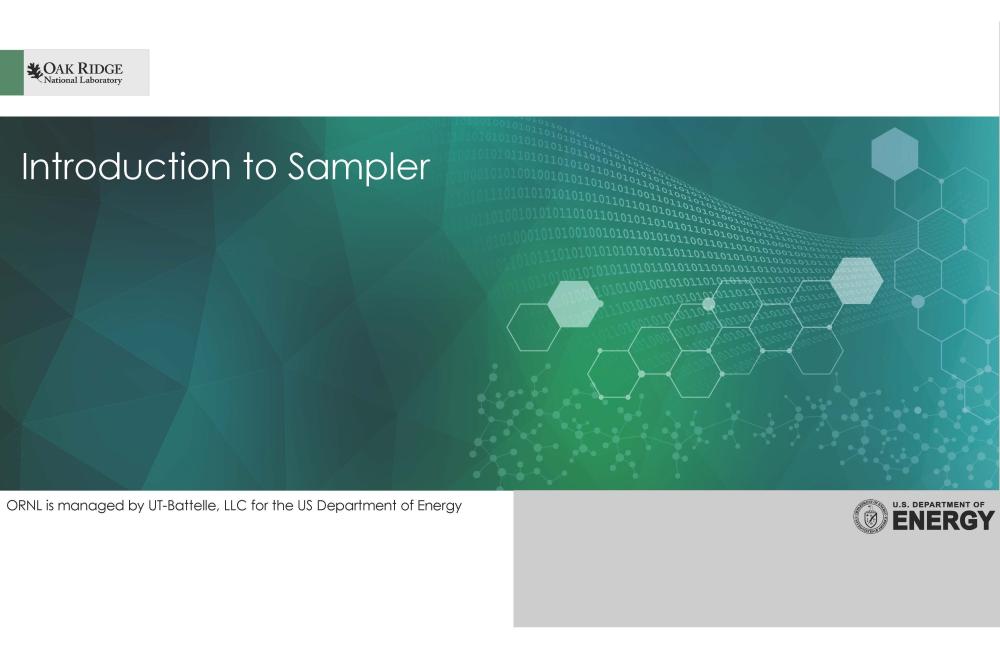 OAK RIDGE
National Laboratory

Introduction to Sampler

ORNL is managed by UT-Battelle, LLC for the US Department of Energy

U.S. DEPARTMENT OF
ENERGY